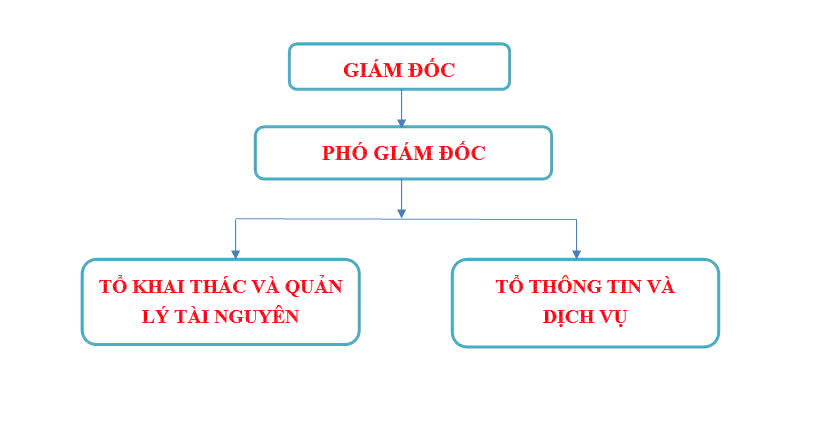 GIÁM ĐỐC

PHÓ GIÁM ĐỐC

TỔ KHAI THÁC VÀ QUẢN LÝ TÀI NGUYÊN

TỔ THÔNG TIN VÀ DỊCH VỤ